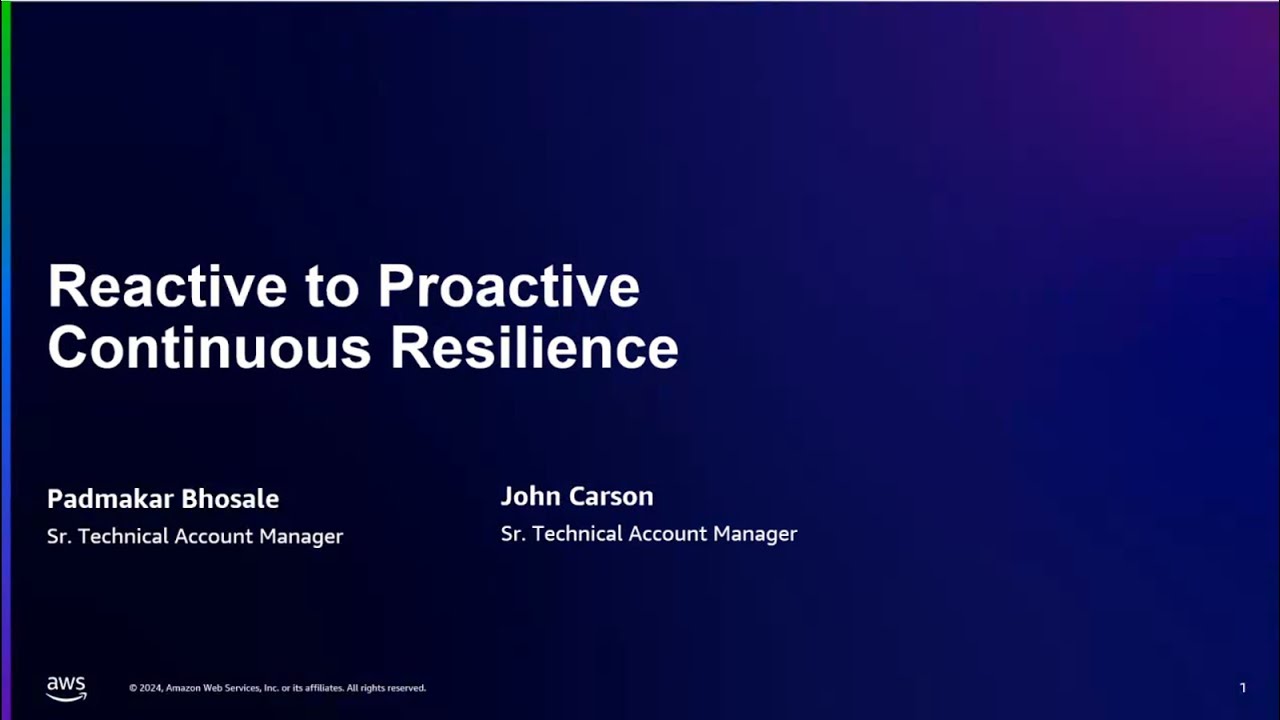 Reactive to Proactive Continuous Resilience

Padmakar Bhosale
Sr. Technical Account Manager

John Carson
Sr. Technical Account Manager

aws

© 2024, Amazon Web Services, Inc. or its affiliates. All rights reserved.

1